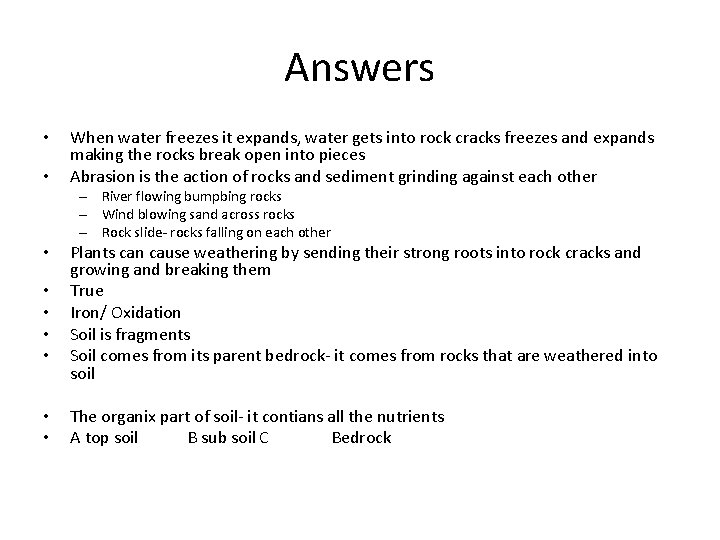 Answers

• When water freezes it expands, water gets into rock cracks freezes and expands making the rocks break open into pieces
• Abrasion is the action of rocks and sediment grinding against each other
– River flowing bumpbing rocks
– Wind blowing sand across rocks
– Rock slide- rocks falling on each other
• Plants can cause weathering by sending their strong roots into rock cracks and growing and breaking them
• True
• Iron/ Oxidation
• Soil is fragments
• Soil comes from its parent bedrock- it comes from rocks that are weathered into soil

• The organix part of soil- it contians all the nutrients
• A top soil B sub soil C Bedrock